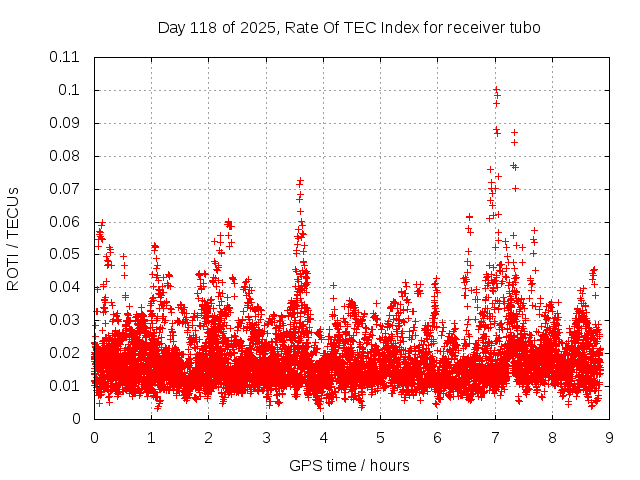 Day 118 of 2025, Rate Of TEC Index for receiver tubo

ROTI / TECUs

0.11
0.1
0.09
0.08
0.07
0.06
0.05
0.04
0.03
0.02
0.01
0

0 1 2 3 4 5 6 7 8 9

GPS time / hours